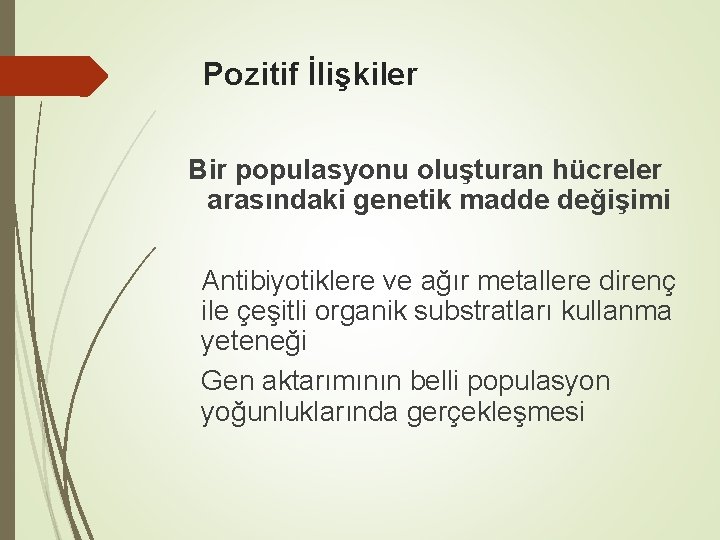 Pozitif İlişkiler

Bir populasyonu oluşturan hücreler arasındaki genetik madde değişimi

Antibiyotiklere ve ağır metallere direnç ile çeşitli organik substratları kullanma yeteneği

Gen aktarımının belli populasyon yoğunluklarında gerçekleşmesi